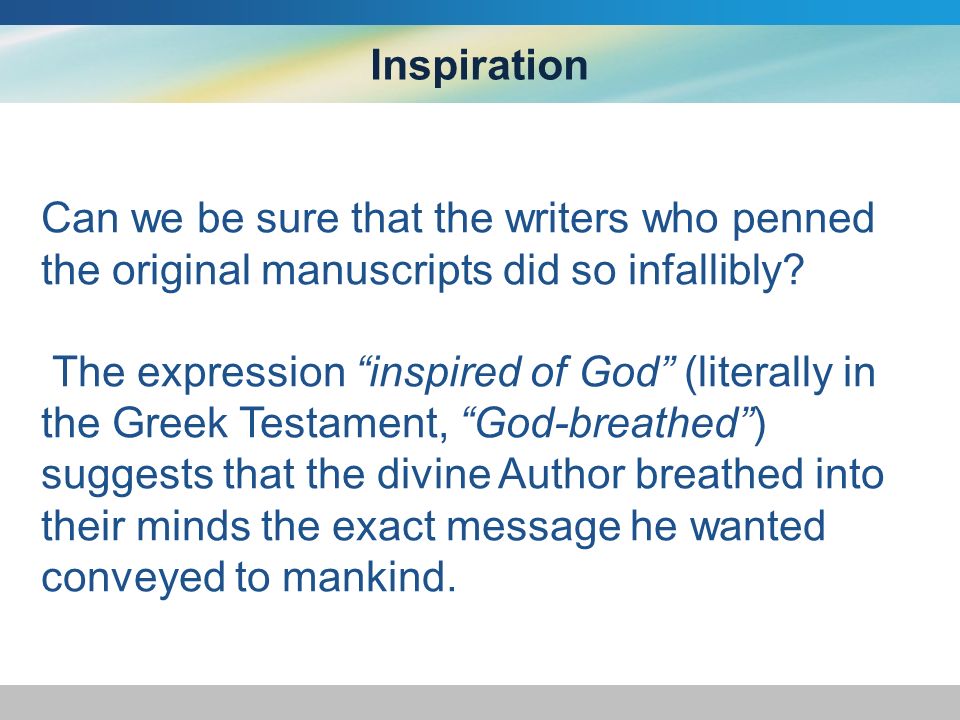 Inspiration

Can we be sure that the writers who penned the original manuscripts did so infallibly?

The expression “inspired of God” (literally in the Greek Testament, “God-breathed”) suggests that the divine Author breathed into their minds the exact message he wanted conveyed to mankind.